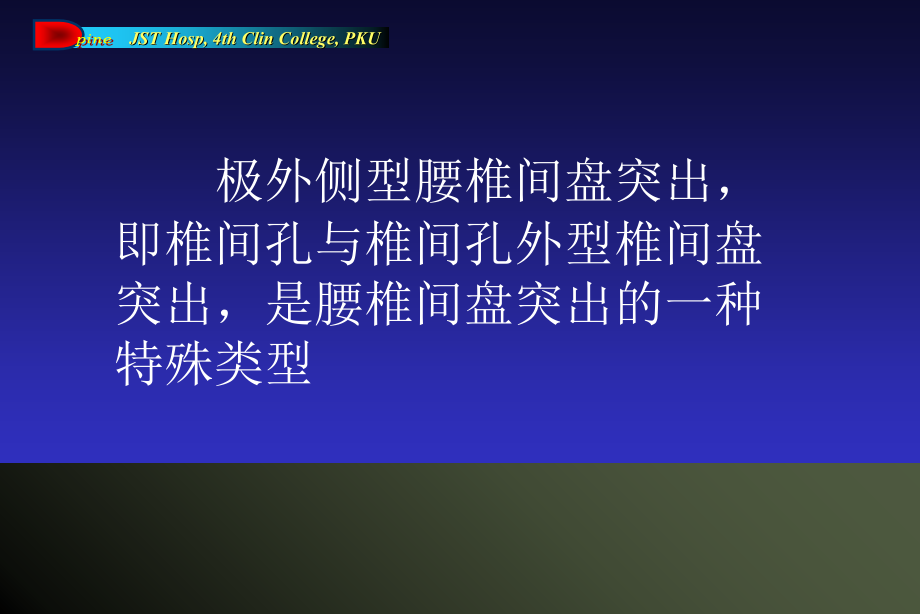 pine JST Hosp, 4th Clin College, PKU

极外侧型腰椎间盘突出，即椎间孔与椎间孔外型椎间盘突出，是腰椎间盘突出的一种特殊类型